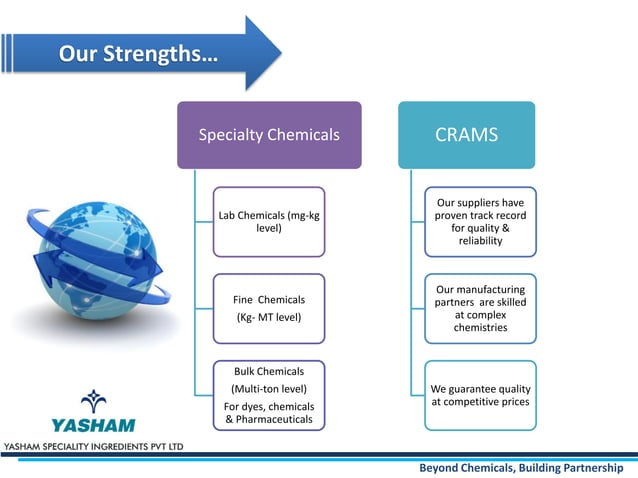 Our Strengths…

Specialty Chemicals

Lab Chemicals (mg-kg level)

Fine Chemicals (Kg- MT level)

Bulk Chemicals (Multi-ton level) For dyes, chemicals & Pharmaceuticals

CRAMS

Our suppliers have proven track record for quality & reliability

Our manufacturing partners are skilled at complex chemistries

We guarantee quality at competitive prices

YASHAM

YASHAM SPECIALITY INGREDIENTS PVT LTD

Beyond Chemicals, Building Partnership